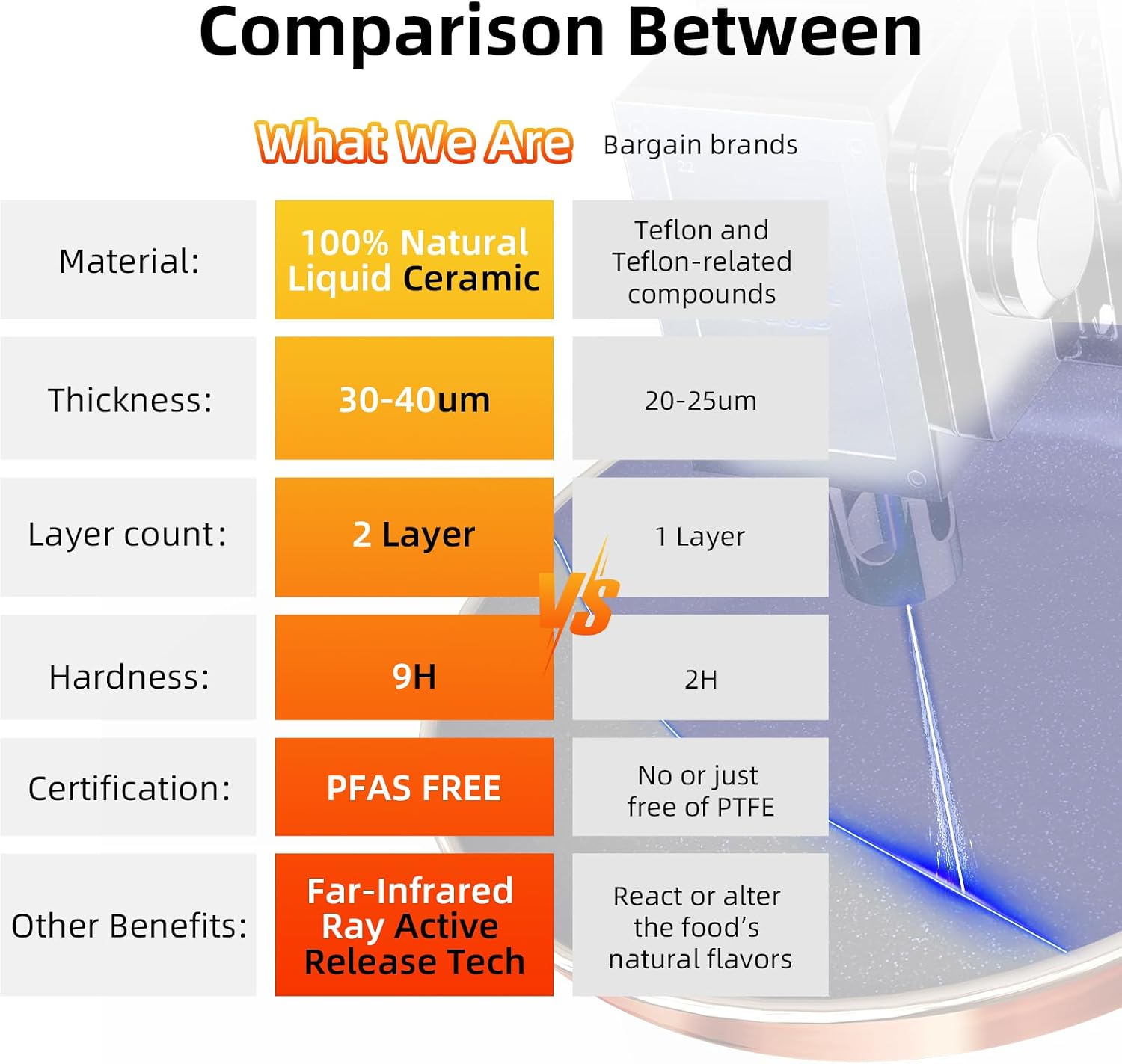 Comparison Between

| | What We Are | Bargain brands |
|---|---|---|
| Material: | 100% Natural Liquid Ceramic | Teflon and Teflon-related compounds |
| Thickness: | 30-40um | 20-25um |
| Layer count: | 2 Layer | 1 Layer |
| Hardness: | 9H | 2H |
| Certification: | PFAS FREE | No or just free of PTFE |
| Other Benefits: | Far-Infrared Ray Active Release Tech | React or alter the food's natural flavors |

VS